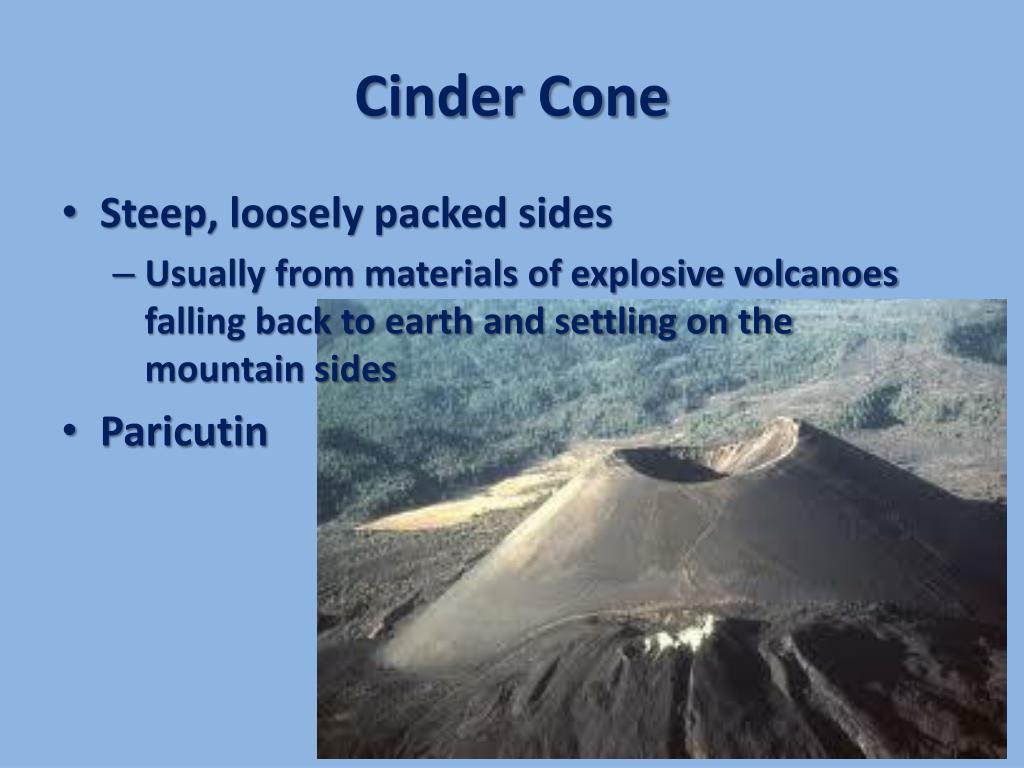 Cinder Cone

• Steep, loosely packed sides
– Usually from materials of explosive volcanoes falling back to earth and settling on the mountain sides
• Paricutin